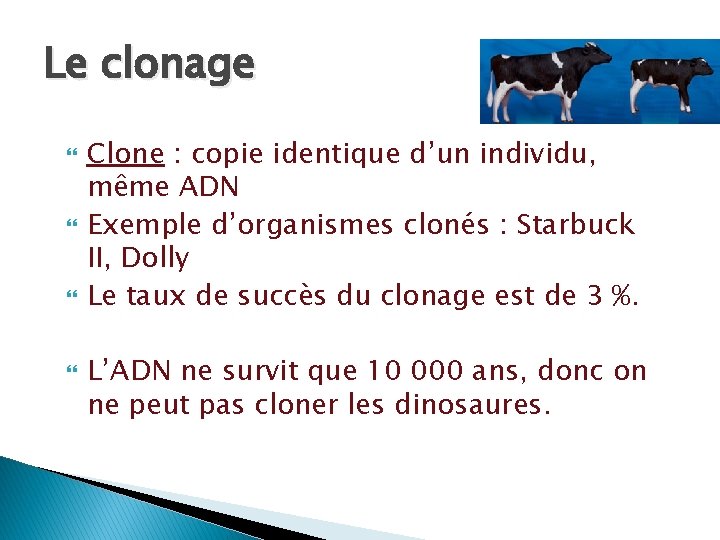 Le clonage

Clone : copie identique d’un individu, même ADN

Exemple d’organismes clonés : Starbuck II, Dolly

Le taux de succès du clonage est de 3 %.

L’ADN ne survit que 10 000 ans, donc on ne peut pas cloner les dinosaures.